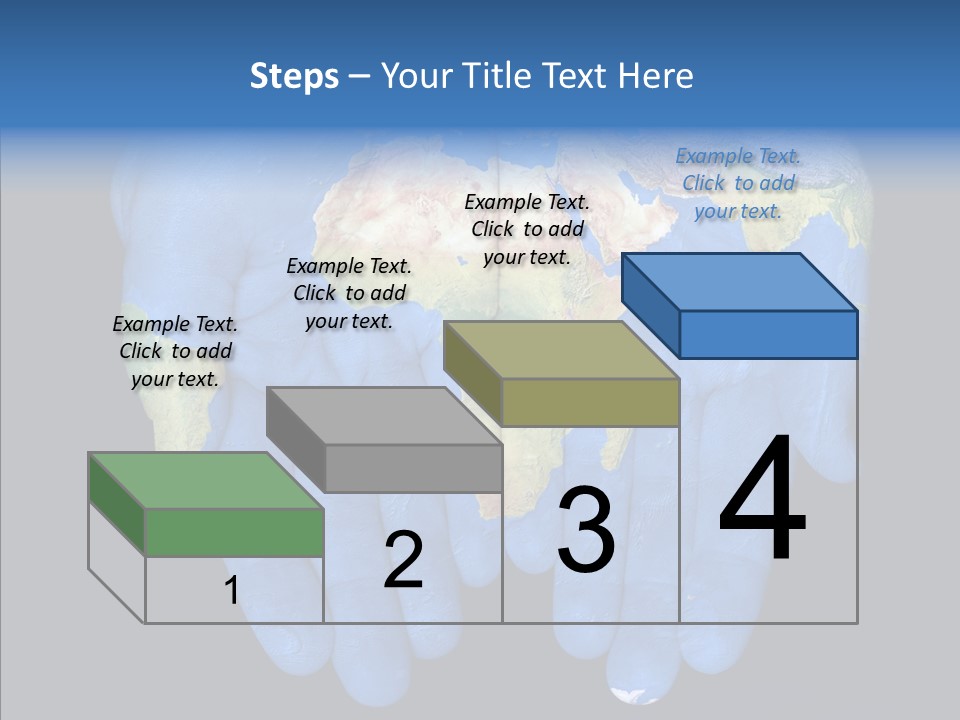 Steps – Your Title Text Here

Example Text. Click to add your text.

Example Text. Click to add your text.

Example Text. Click to add your text.

Example Text. Click to add your text.

1

2

3

4